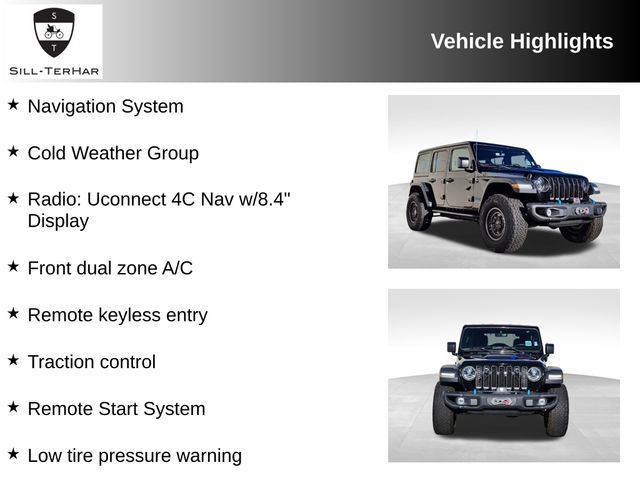 S
T
SILL-TERHAR

Vehicle Highlights

★ Navigation System

★ Cold Weather Group

★ Radio: Uconnect 4C Nav w/8.4" Display

★ Front dual zone A/C

★ Remote keyless entry

★ Traction control

★ Remote Start System

★ Low tire pressure warning